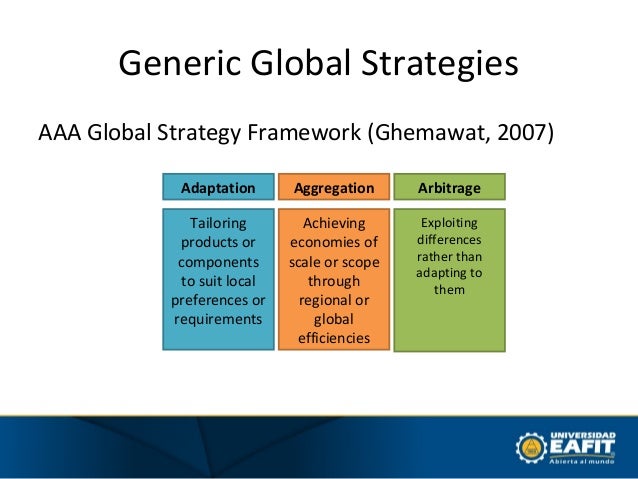 Generic Global Strategies

AAA Global Strategy Framework (Ghemawat, 2007)

| Adaptation | Aggregation | Arbitrage |
|---|---|---|
| Tailoring products or components to suit local preferences or requirements | Achieving economies of scale or scope through regional or global efficiencies | Exploiting differences rather than adapting to them |

UNIVERSIDAD EAFIT
Abierta al mundo